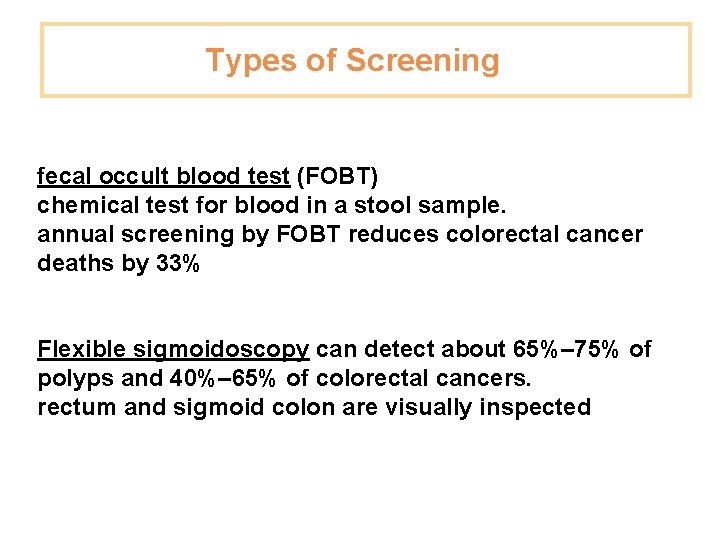 Types of Screening

fecal occult blood test (FOBT)
chemical test for blood in a stool sample.
annual screening by FOBT reduces colorectal cancer deaths by 33%

Flexible sigmoidoscopy can detect about 65%–75% of polyps and 40%–65% of colorectal cancers.
rectum and sigmoid colon are visually inspected